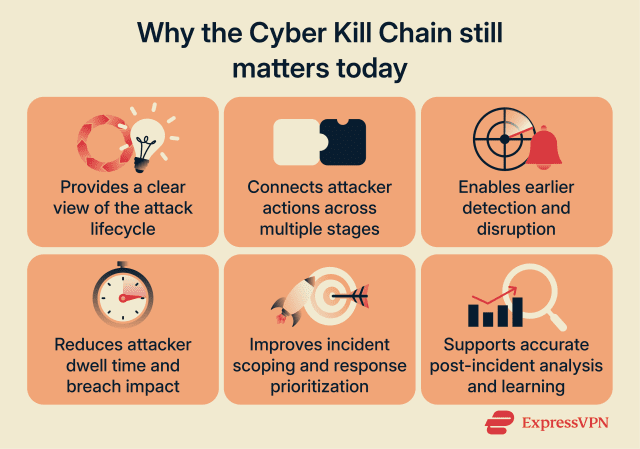 Why the Cyber Kill Chain still matters today

Provides a clear view of the attack lifecycle

Connects attacker actions across multiple stages

Enables earlier detection and disruption

Reduces attacker dwell time and breach impact

Improves incident scoping and response prioritization

Supports accurate post-incident analysis and learning

ExpressVPN